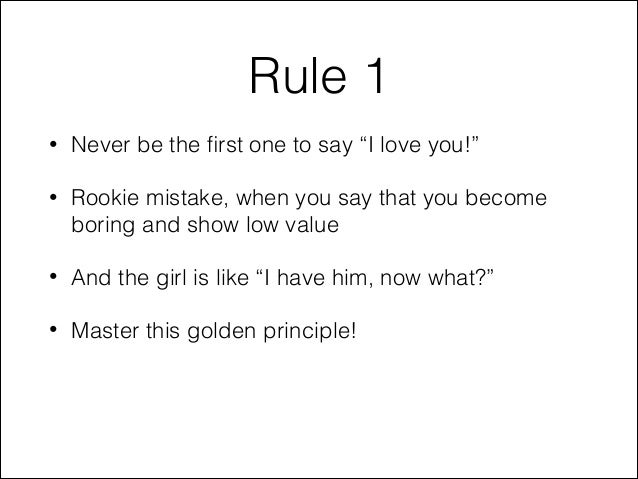 Rule 1

• Never be the first one to say “I love you!”

• Rookie mistake, when you say that you become boring and show low value

• And the girl is like “I have him, now what?”

• Master this golden principle!